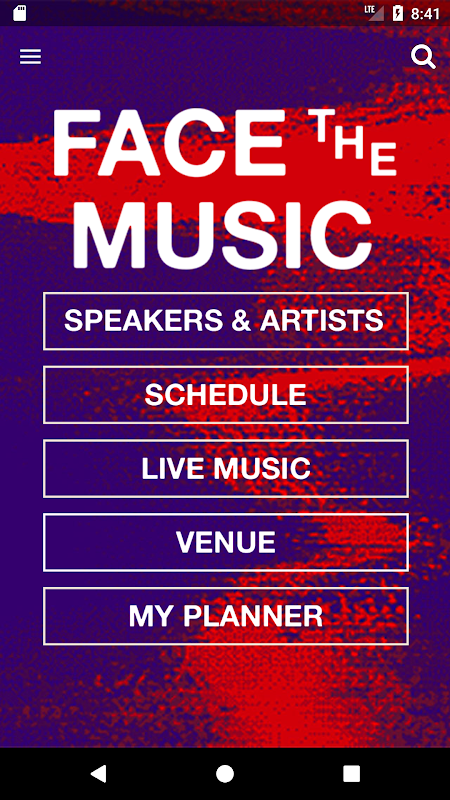 LTE 8:41

FACE THE MUSIC

SPEAKERS & ARTISTS

SCHEDULE

LIVE MUSIC

VENUE

MY PLANNER